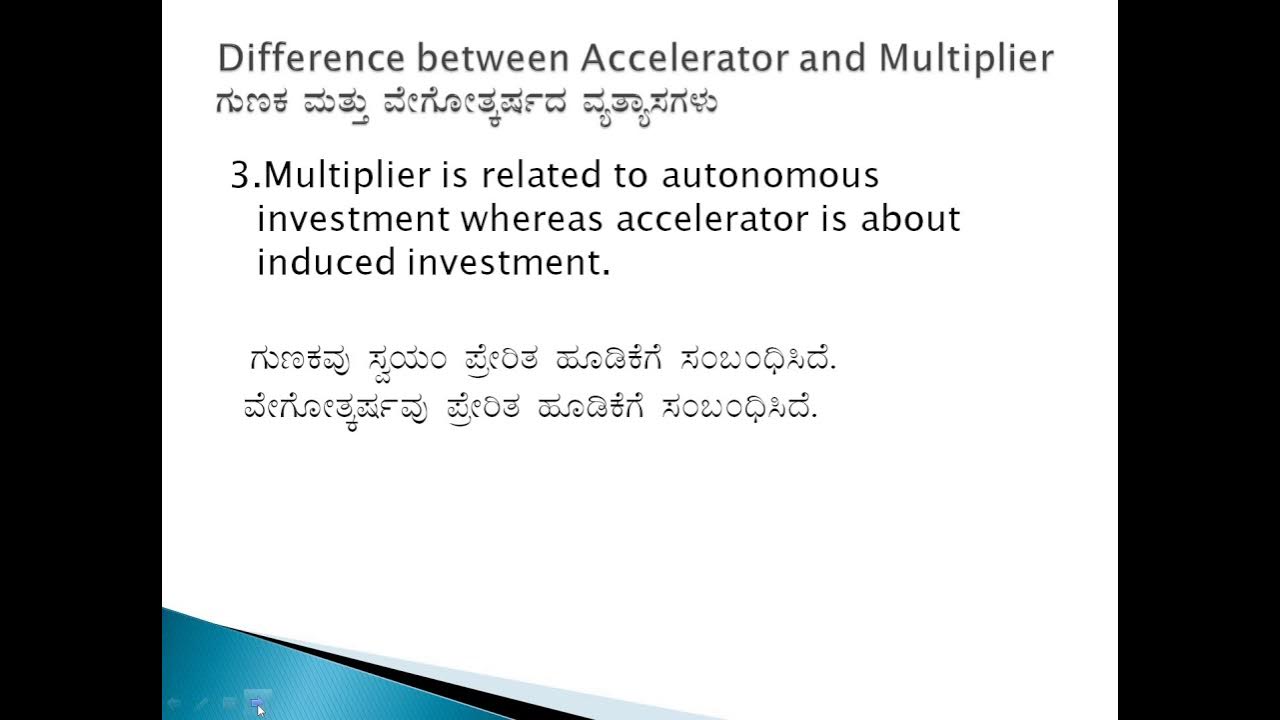 Difference between Accelerator and Multiplier
ಗುಣಕ ಮತ್ತು ವೇಗೋತ್ಕರ್ಷದ ವ್ಯತ್ಯಾಸಗಳು

3.Multiplier is related to autonomous investment whereas accelerator is about induced investment.

ಗುಣಕವು ಸ್ವಯಂ ಪ್ರೇರಿತ ಹೂಡಿಕೆಗೆ ಸಂಬಂಧಿಸಿದೆ.
ವೇಗೋತ್ಕರ್ಷವು ಪ್ರೇರಿತ ಹೂಡಿಕೆಗೆ ಸಂಬಂಧಿಸಿದೆ.